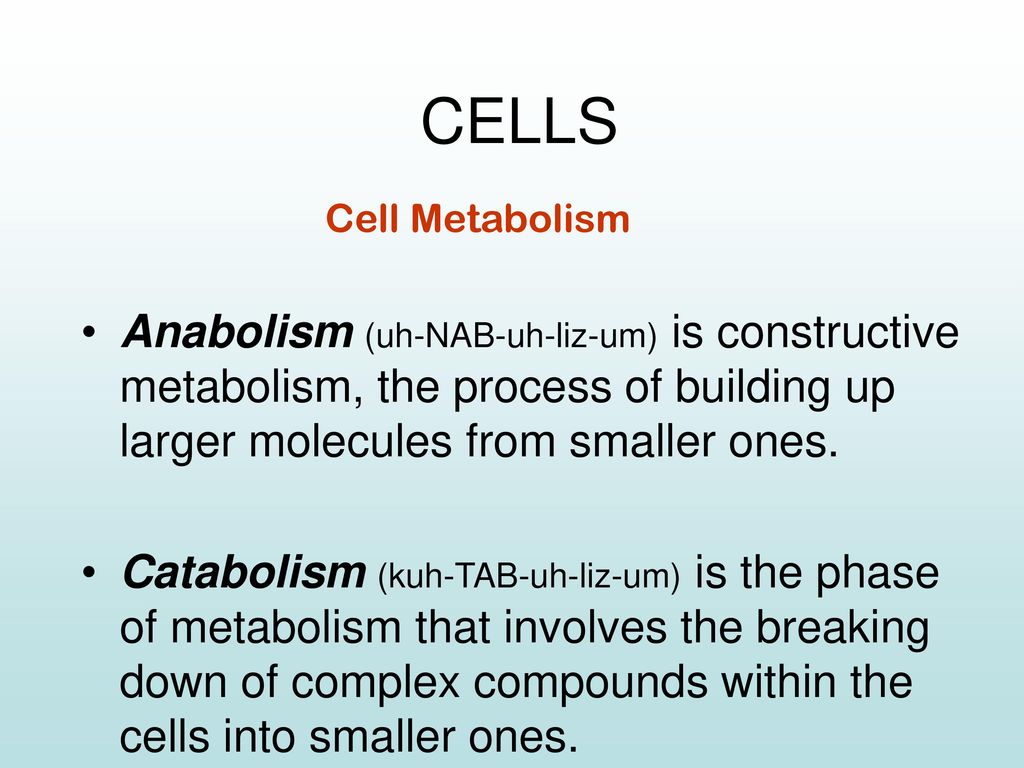 CELLS

Cell Metabolism

• Anabolism (uh-NAB-uh-liz-um) is constructive metabolism, the process of building up larger molecules from smaller ones.

• Catabolism (kuh-TAB-uh-liz-um) is the phase of metabolism that involves the breaking down of complex compounds within the cells into smaller ones.